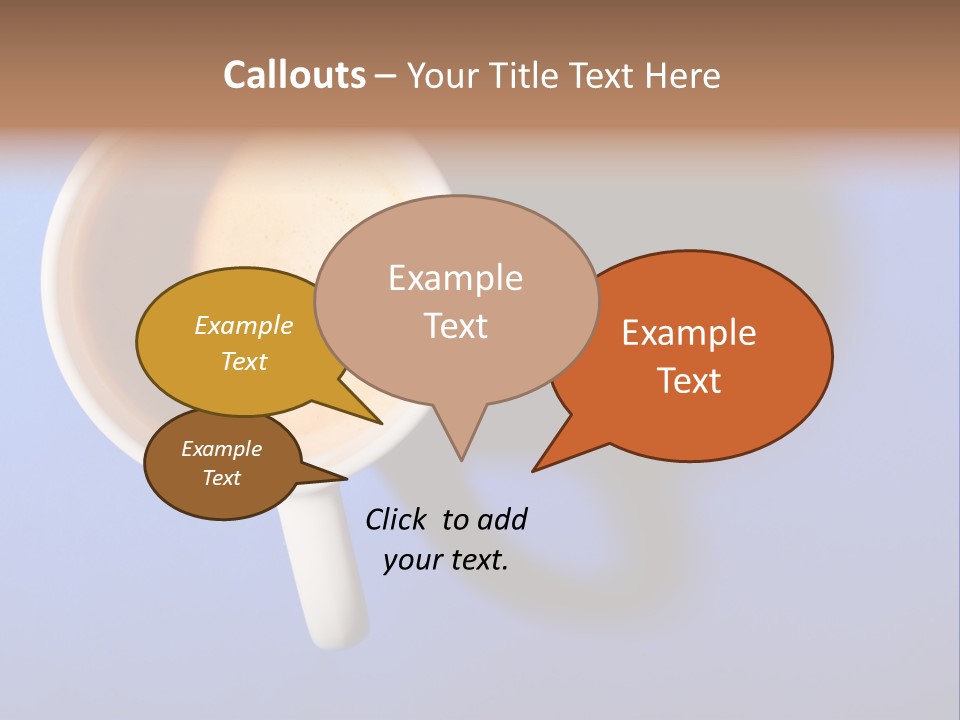 Callouts – Your Title Text Here

Example Text

Example Text

Example Text

Example Text

Click to add your text.